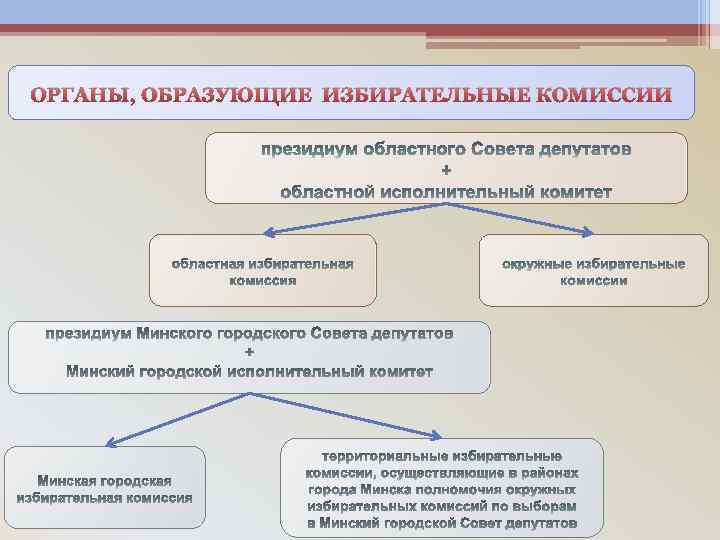 ОРГАНЫ, ОБРАЗУЮЩИЕ ИЗБИРАТЕЛЬНЫЕ КОМИССИИ

президиум областного Совета депутатов
+
областной исполнительный комитет

областная избирательная комиссия

окружные избирательные комиссии

президиум Минского городского Совета депутатов
+
Минский городской исполнительный комитет

Минская городская избирательная комиссия

территориальные избирательные комиссии, осуществляющие в районах города Минска полномочия окружных избирательных комиссий по выборам в Минский городской Совет депутатов